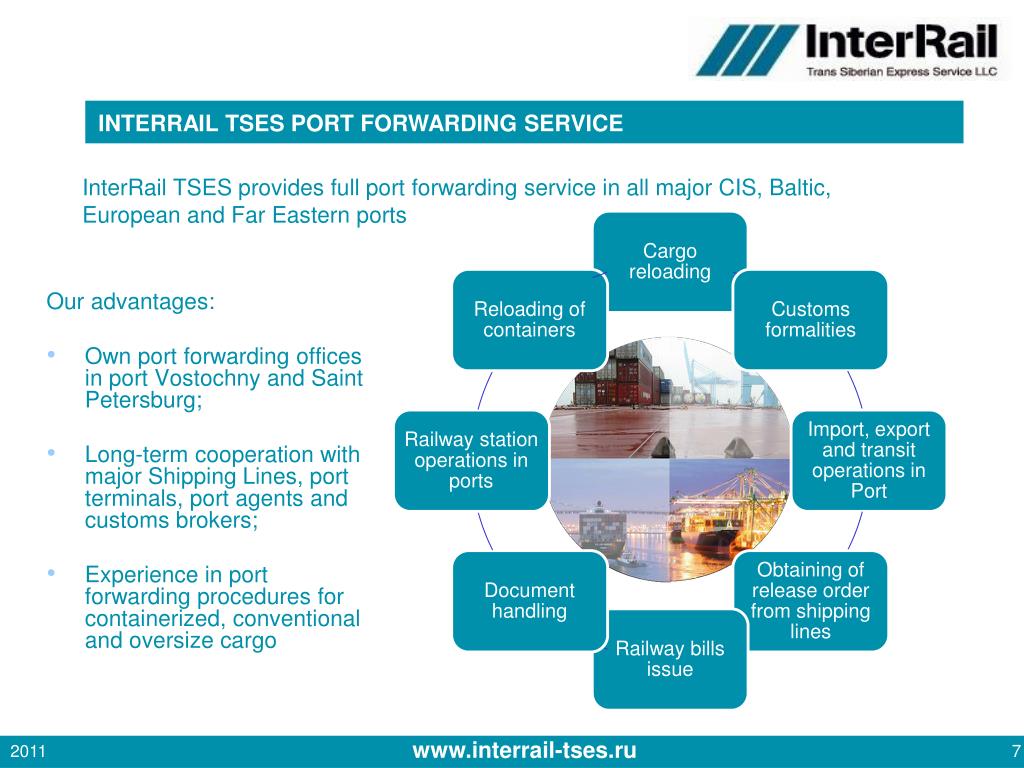 InterRail
Trans Siberian Express Service LLC

INTERRAIL TSES PORT FORWARDING SERVICE

InterRail TSES provides full port forwarding service in all major CIS, Baltic, European and Far Eastern ports

Our advantages:

• Own port forwarding offices in port Vostochny and Saint Petersburg;

• Long-term cooperation with major Shipping Lines, port terminals, port agents and customs brokers;

• Experience in port forwarding procedures for containerized, conventional and oversize cargo

Cargo reloading

Customs formalities

Import, export and transit operations in Port

Obtaining of release order from shipping lines

Railway bills issue

Document handling

Railway station operations in ports

Reloading of containers

2011

www.interrail-tses.ru

7